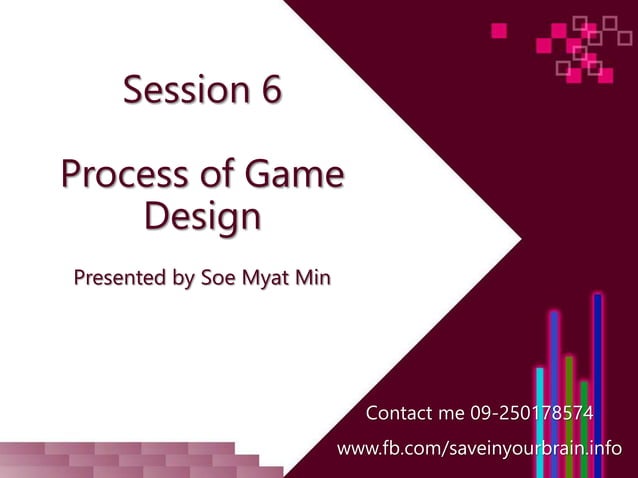 Session 6

Process of Game Design

Presented by Soe Myat Min

Contact me 09-250178574

www.fb.com/saveinyourbrain.info